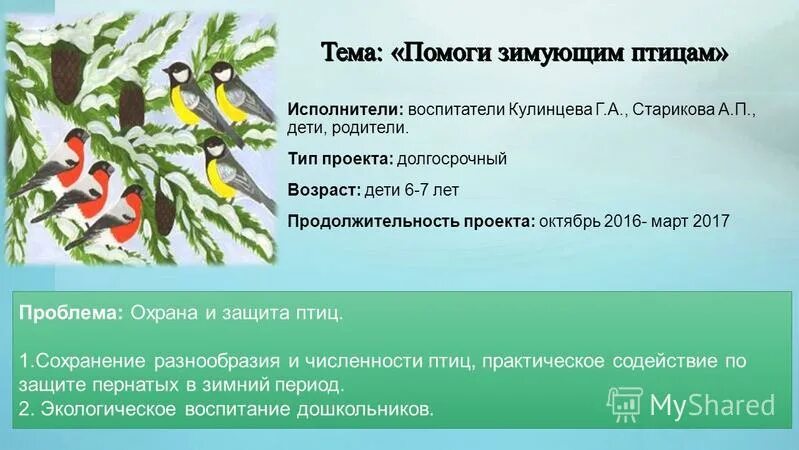 Тема: «Помоги зимующим птицам»

Исполнители: воспитатели Кулинцева Г.А., Старикова А.П., дети, родители.

Тип проекта: долгосрочный

Возраст: дети 6-7 лет

Продолжительность проекта: октябрь 2016- март 2017

Проблема: Охрана и защита птиц.

1.Сохранение разнообразия и численности птиц, практическое содействие по защите пернатых в зимний период.
2. Экологическое воспитание дошкольников.

MyShared